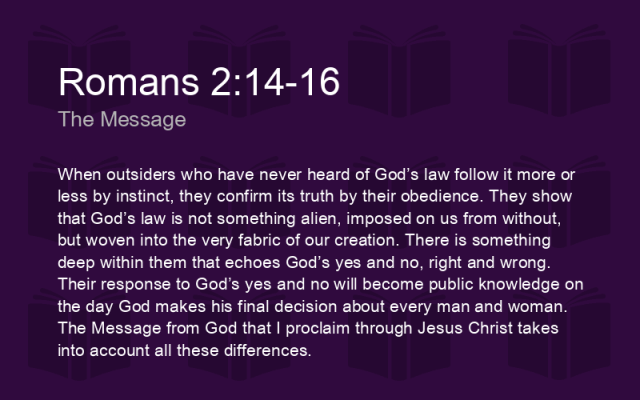 Romans 2:14-16

The Message

When outsiders who have never heard of God’s law follow it more or less by instinct, they confirm its truth by their obedience. They show that God’s law is not something alien, imposed on us from without, but woven into the very fabric of our creation. There is something deep within them that echoes God’s yes and no, right and wrong. Their response to God’s yes and no will become public knowledge on the day God makes his final decision about every man and woman. The Message from God that I proclaim through Jesus Christ takes into account all these differences.